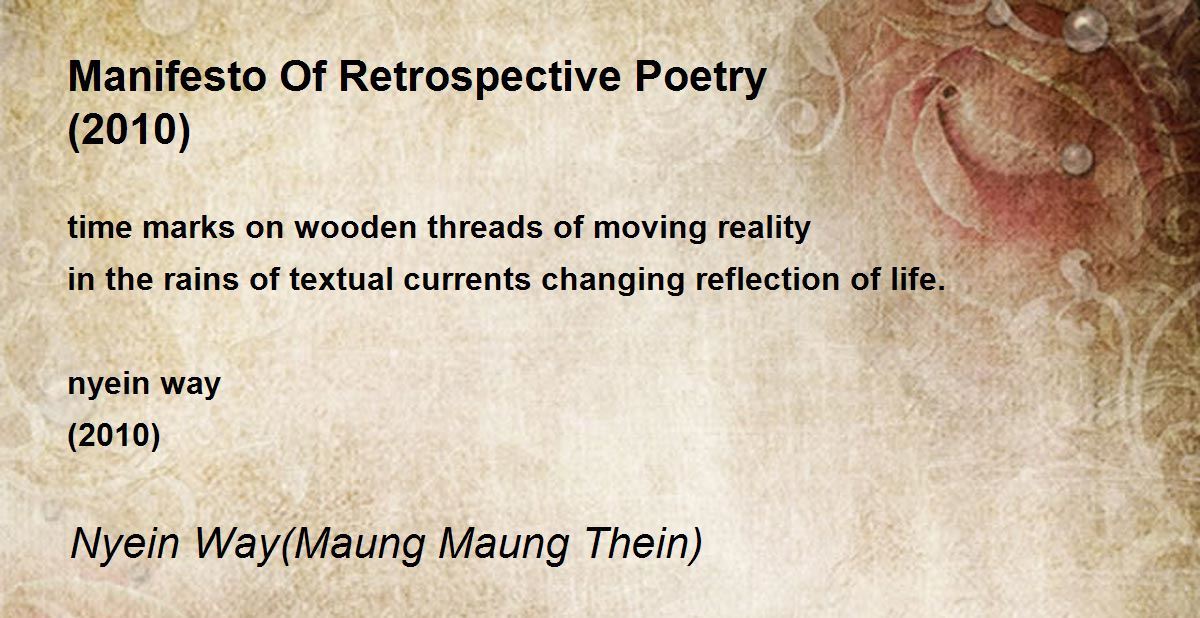 Manifesto Of Retrospective Poetry
(2010)

time marks on wooden threads of moving reality
in the rains of textual currents changing reflection of life.

nyein way
(2010)

Nyein Way(Maung Maung Thein)